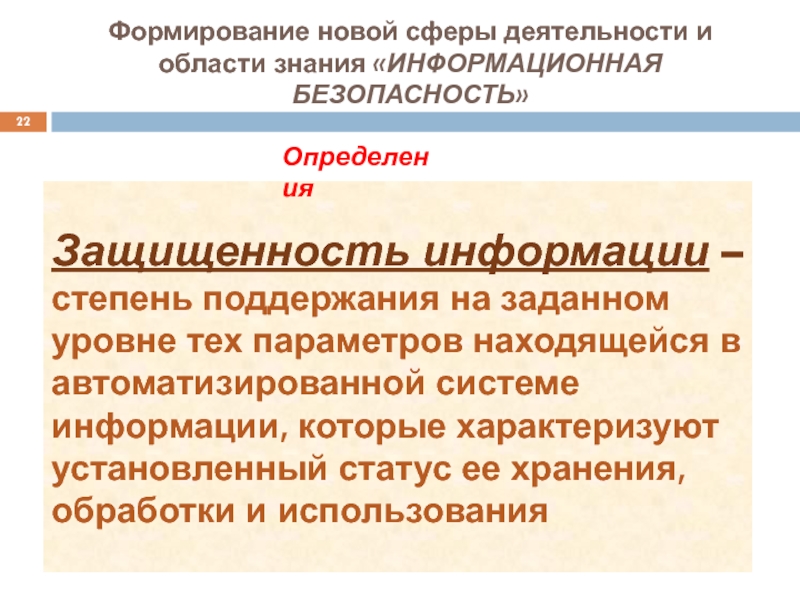 Формирование новой сферы деятельности и области знания «ИНФОРМАЦИОННАЯ БЕЗОПАСНОСТЬ»

22

Определения

Защищенность информации – степень поддержания на заданном уровне тех параметров находящейся в автоматизированной системе информации, которые характеризуют установленный статус ее хранения, обработки и использования